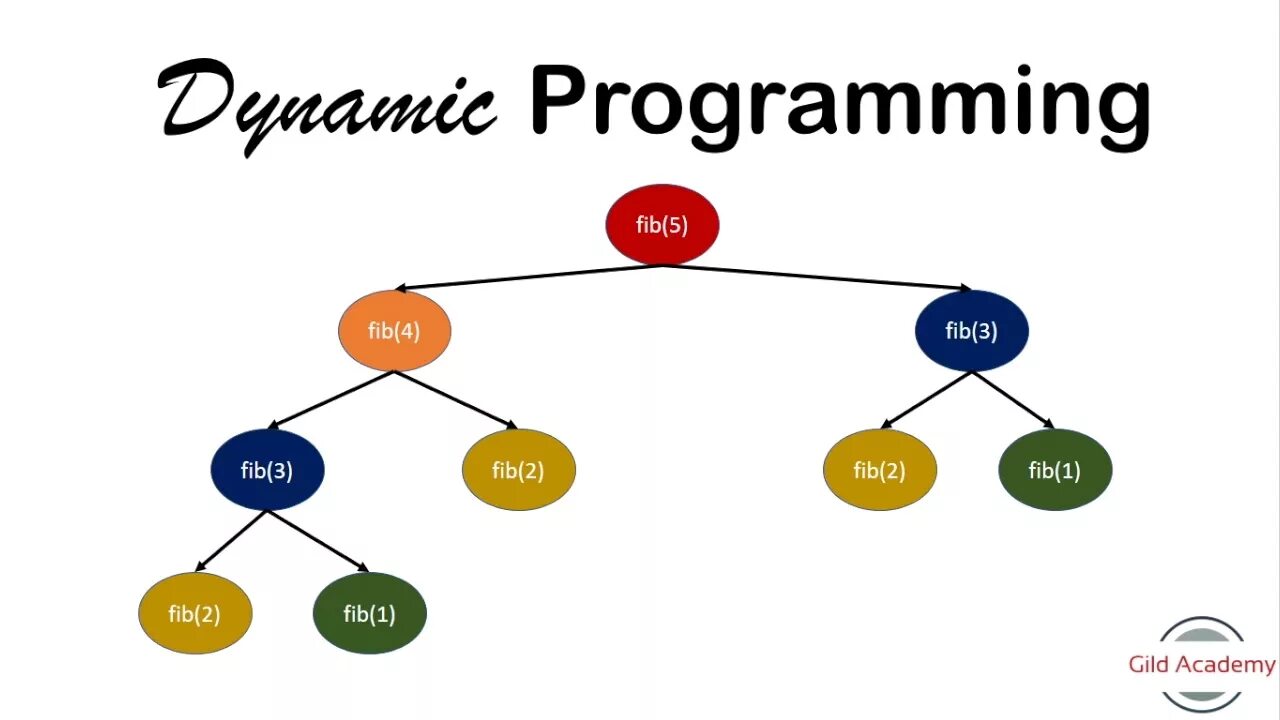 Dynamic Programming

fib(5)

fib(4)

fib(3)

fib(3)

fib(2)

fib(2)

fib(1)

fib(2)

fib(1)

Gild Academy